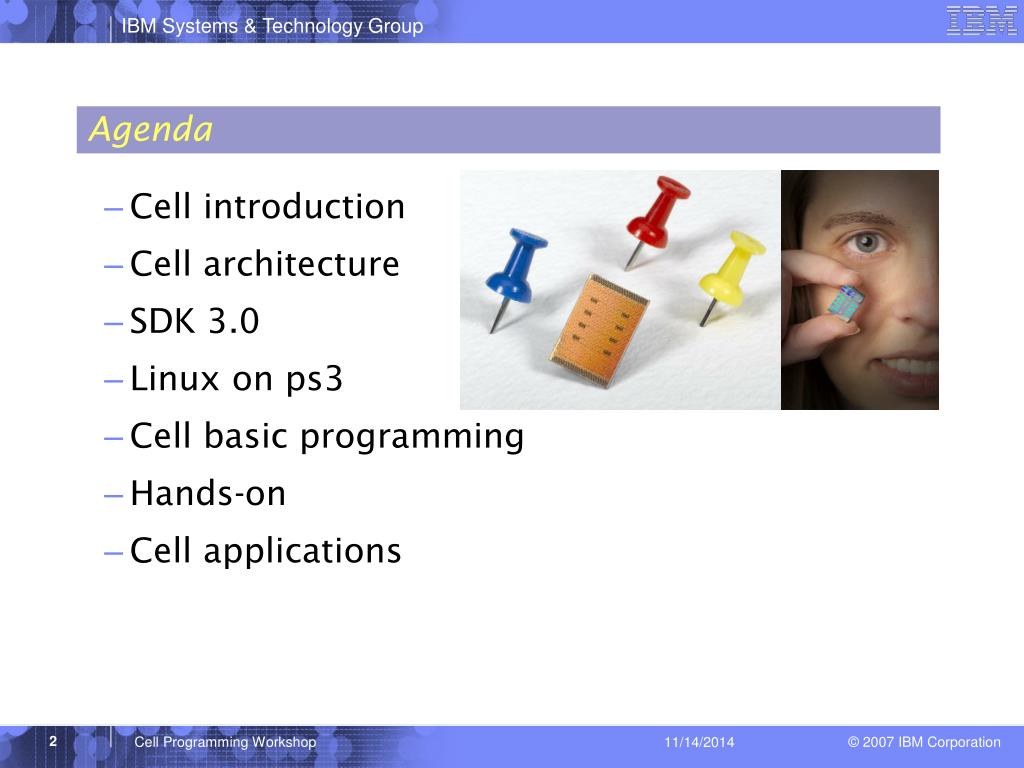 IBM Systems & Technology Group

IBM

Agenda

– Cell introduction

– Cell architecture

– SDK 3.0

– Linux on ps3

– Cell basic programming

– Hands-on

– Cell applications

2

Cell Programming Workshop

11/14/2014

© 2007 IBM Corporation